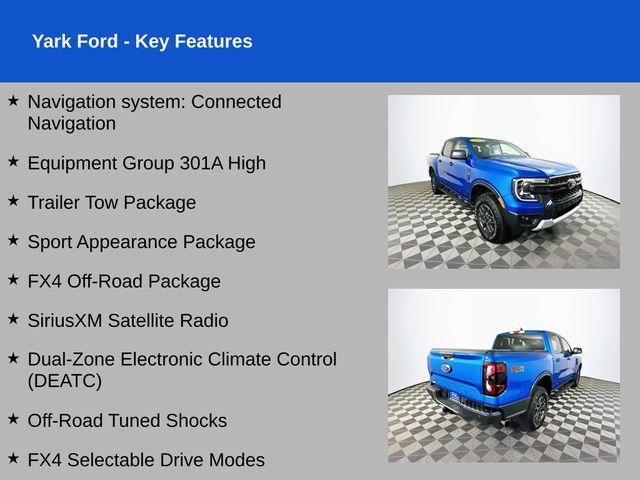 Yark Ford - Key Features

★ Navigation system: Connected Navigation

★ Equipment Group 301A High

★ Trailer Tow Package

★ Sport Appearance Package

★ FX4 Off-Road Package

★ SiriusXM Satellite Radio

★ Dual-Zone Electronic Climate Control (DEATC)

★ Off-Road Tuned Shocks

★ FX4 Selectable Drive Modes